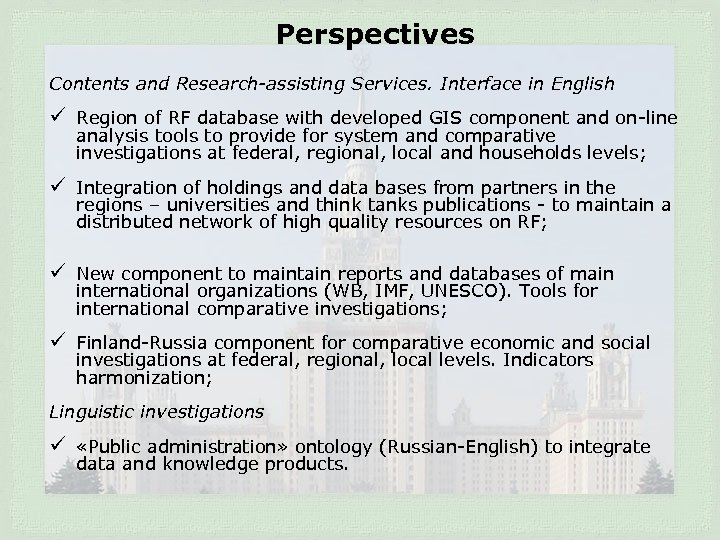 Perspectives

Contents and Research-assisting Services. Interface in English

✓ Region of RF database with developed GIS component and on-line analysis tools to provide for system and comparative investigations at federal, regional, local and households levels;

✓ Integration of holdings and data bases from partners in the regions – universities and think tanks publications - to maintain a distributed network of high quality resources on RF;

✓ New component to maintain reports and databases of main international organizations (WB, IMF, UNESCO). Tools for international comparative investigations;

✓ Finland-Russia component for comparative economic and social investigations at federal, regional, local levels. Indicators harmonization;

Linguistic investigations

✓ «Public administration» ontology (Russian-English) to integrate data and knowledge products.